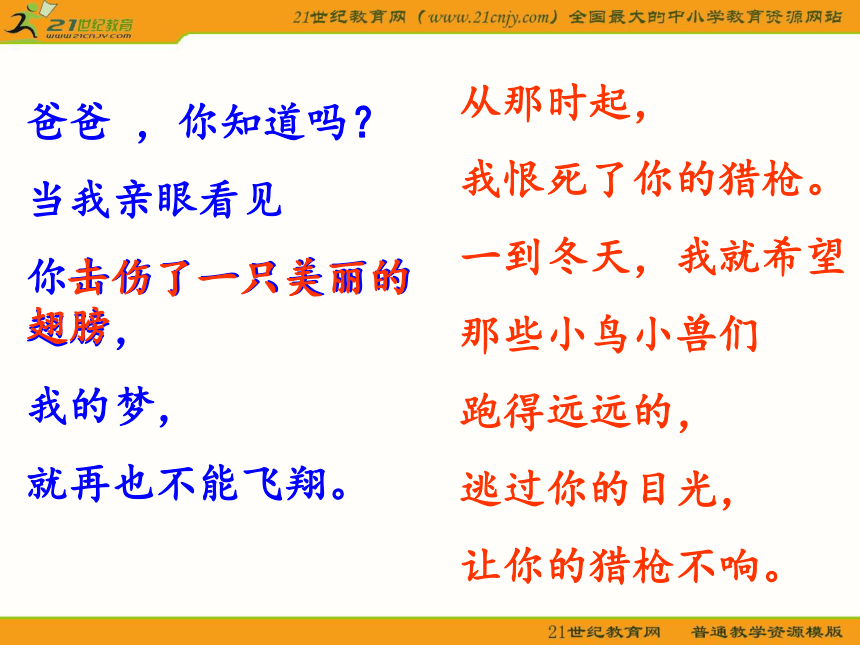 21世纪教育
www.21cnjy.com

21世纪教育网（www.21cnjy.com）全国最大的中小学教育资源网站

爸爸 ，你知道吗？

当我亲眼看见

你击伤了一只美丽的翅膀，

我的梦，

就再也不能飞翔。

从那时起，

我恨死了你的猎枪。

一到冬天，我就希望

那些小鸟小兽们

跑得远远的，

逃过你的目光，

让你的猎枪不响。

21世纪教育网 普通教学资源模版